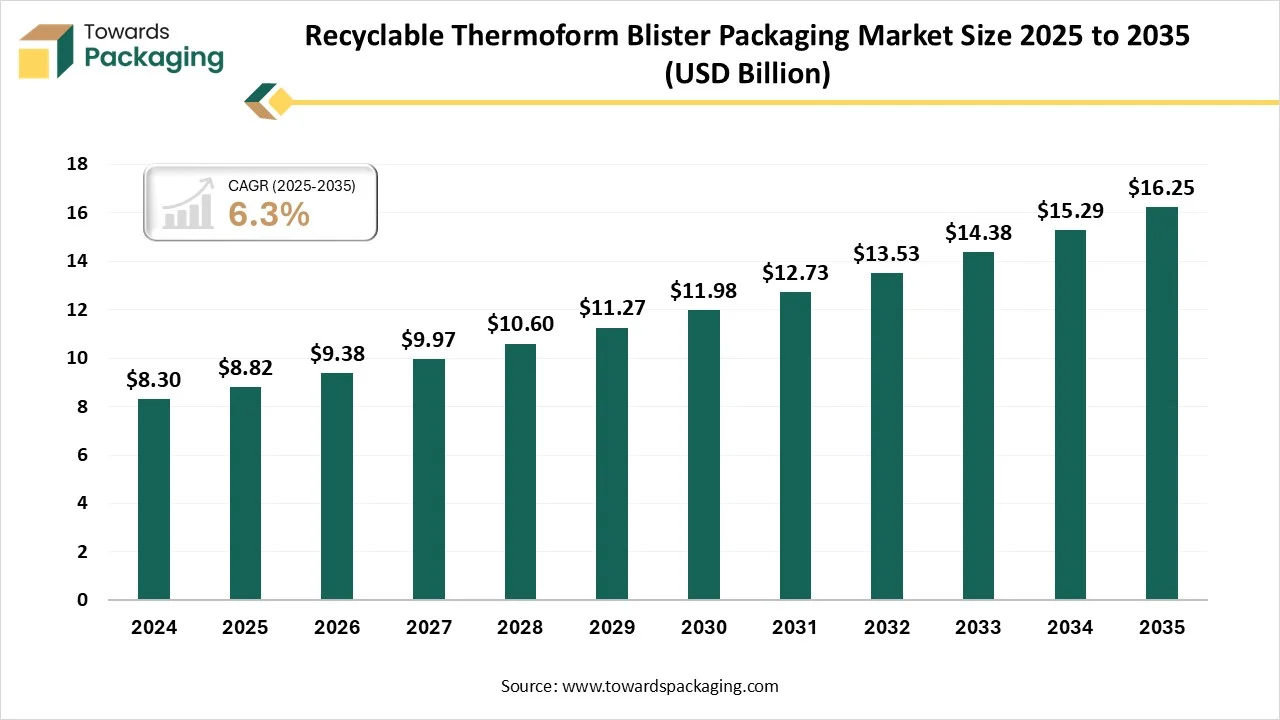 Towards Packaging

Recyclable Thermoform Blister Packaging Market Size 2025 to 2035 (USD Billion)

CAGR (2025-2035)
6.3%

18
16
14
12
10
8
6
4
2
0

$8.30
$8.82
$9.38
$9.97
$10.60
$11.27
$11.98
$12.73
$13.53
$14.38
$15.29
$16.25

2024
2025
2026
2027
2028
2029
2030
2031
2032
2033
2034
2035

Source: www.towardspackaging.com